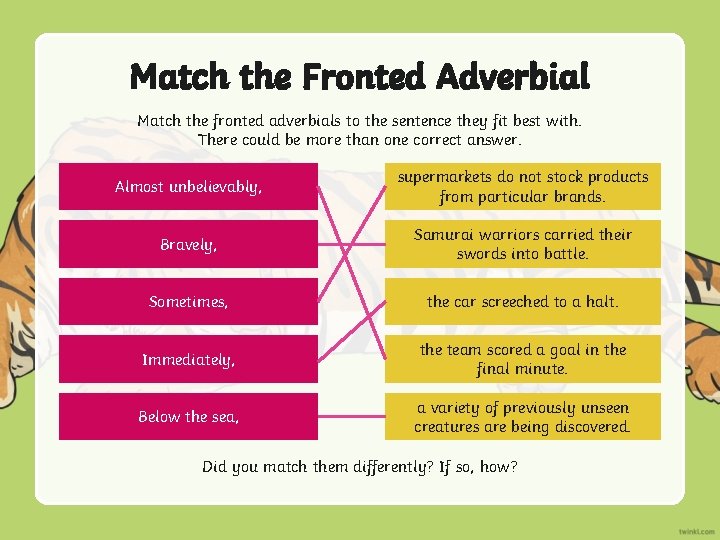 Match the Fronted Adverbial

Match the fronted adverbials to the sentence they fit best with. There could be more than one correct answer.

Almost unbelievably,

Bravely,

Sometimes,

Immediately,

Below the sea,

supermarkets do not stock products from particular brands.

Samurai warriors carried their swords into battle.

the car screeched to a halt.

the team scored a goal in the final minute.

a variety of previously unseen creatures are being discovered.

Did you match them differently? If so, how?

twinkl.com